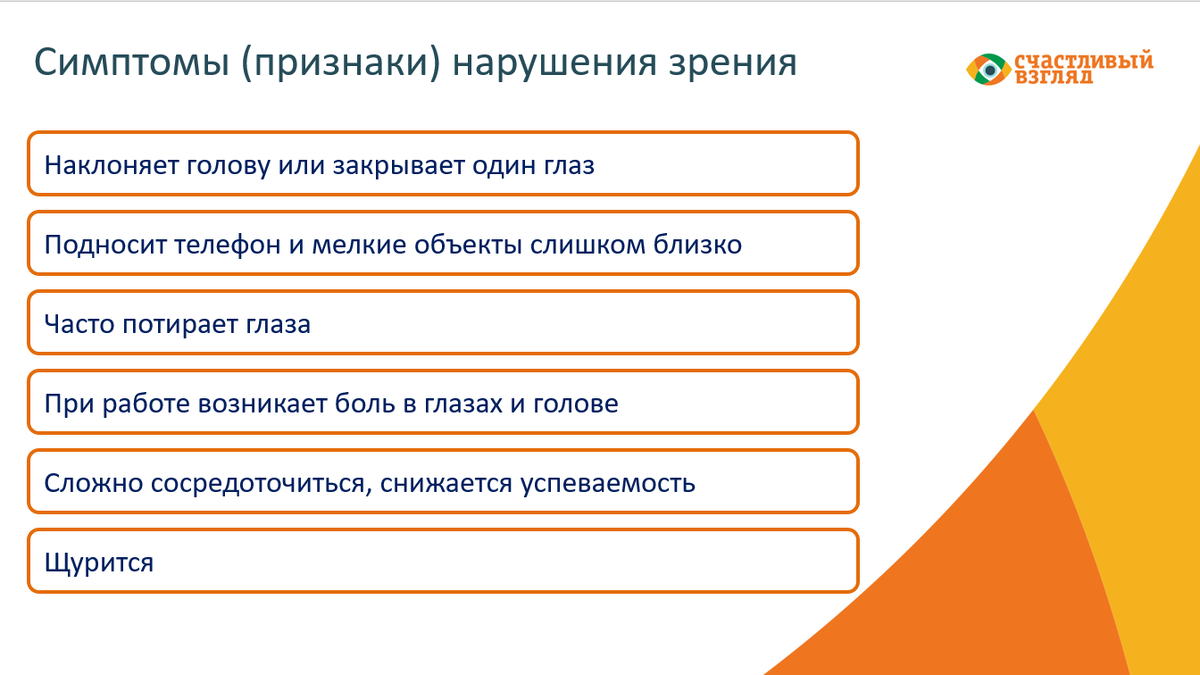 Симптомы (признаки) нарушения зрения

СЧАСТЛИВЫЙ ВЗГЛЯД

Наклоняет голову или закрывает один глаз

Подносит телефон и мелкие объекты слишком близко

Часто потирает глаза

При работе возникает боль в глазах и голове

Сложно сосредоточиться, снижается успеваемость

Щурится